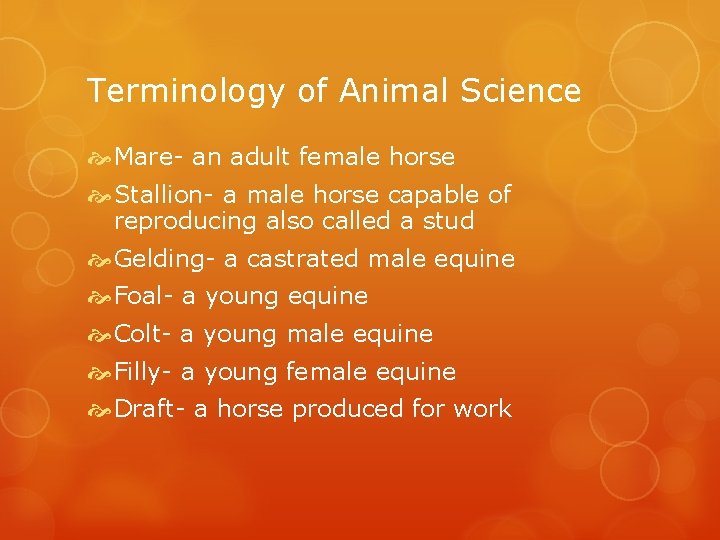 Terminology of Animal Science

Mare- an adult female horse

Stallion- a male horse capable of reproducing also called a stud

Gelding- a castrated male equine

Foal- a young equine

Colt- a young male equine

Filly- a young female equine

Draft- a horse produced for work